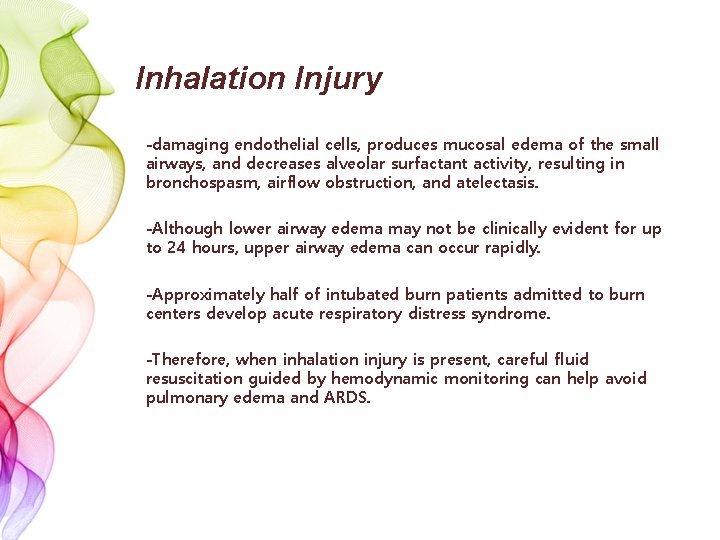 Inhalation Injury

-damaging endothelial cells, produces mucosal edema of the small airways, and decreases alveolar surfactant activity, resulting in bronchospasm, airflow obstruction, and atelectasis.

-Although lower airway edema may not be clinically evident for up to 24 hours, upper airway edema can occur rapidly.

-Approximately half of intubated burn patients admitted to burn centers develop acute respiratory distress syndrome.

-Therefore, when inhalation injury is present, careful fluid resuscitation guided by hemodynamic monitoring can help avoid pulmonary edema and ARDS.